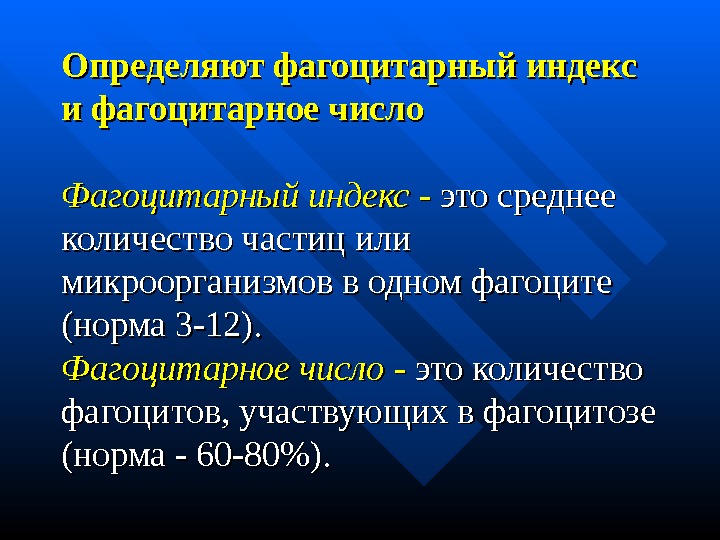 Определяют фагоцитарный индекс и фагоцитарное число

Фагоцитарный индекс - это среднее количество частиц или микроорганизмов в одном фагоците (норма 3-12).
Фагоцитарное число - это количество фагоцитов, участвующих в фагоцитозе (норма - 60-80%).